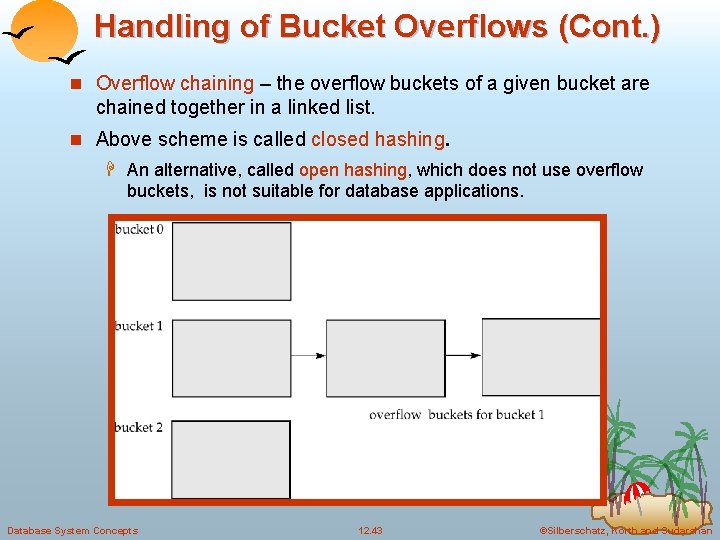 Handling of Bucket Overflows (Cont.)

Overflow chaining – the overflow buckets of a given bucket are chained together in a linked list.

Above scheme is called closed hashing.

An alternative, called open hashing, which does not use overflow buckets, is not suitable for database applications.

bucket 0

bucket 1

bucket 2

overflow buckets for bucket 1

Database System Concepts

12.43

©Silberschatz, Korth and Sudarshan